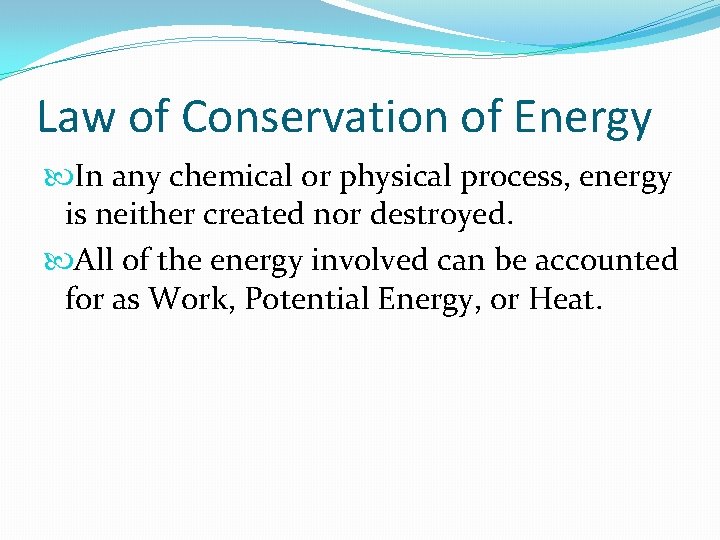 Law of Conservation of Energy

In any chemical or physical process, energy is neither created nor destroyed.

All of the energy involved can be accounted for as Work, Potential Energy, or Heat.